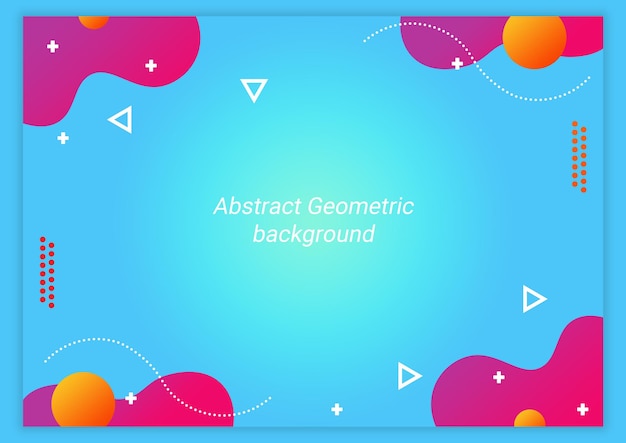 Abstract Geometric background